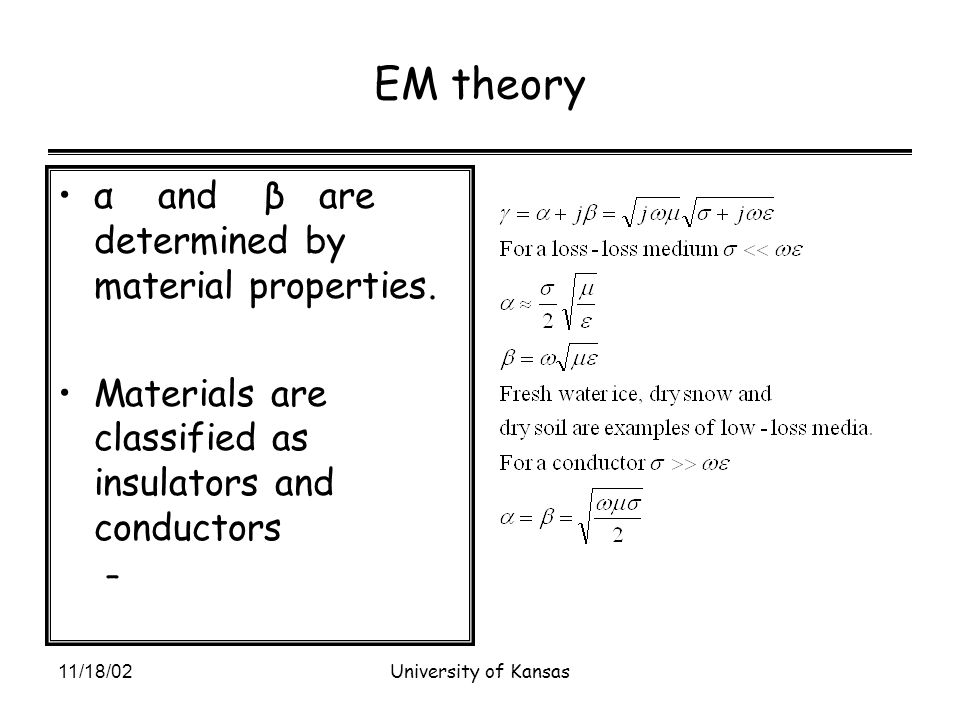 EM theory

• α and β are determined by material properties.

• Materials are classified as insulators and conductors

–

$\gamma = \alpha + j\beta = \sqrt{j\omega\mu}\sqrt{\sigma + j\omega\varepsilon}$

For a loss - loss medium $\sigma << \omega\varepsilon$

$\alpha \approx \frac{\sigma}{2}\sqrt{\frac{\mu}{\varepsilon}}$

$\beta = \omega\sqrt{\mu\varepsilon}$

Fresh water ice, dry snow and dry soil are examples of low - loss media.

For a conductor $\sigma >> \omega\varepsilon$

$\alpha = \beta = \sqrt{\frac{\omega\mu\sigma}{2}}$

11/18/02

University of Kansas